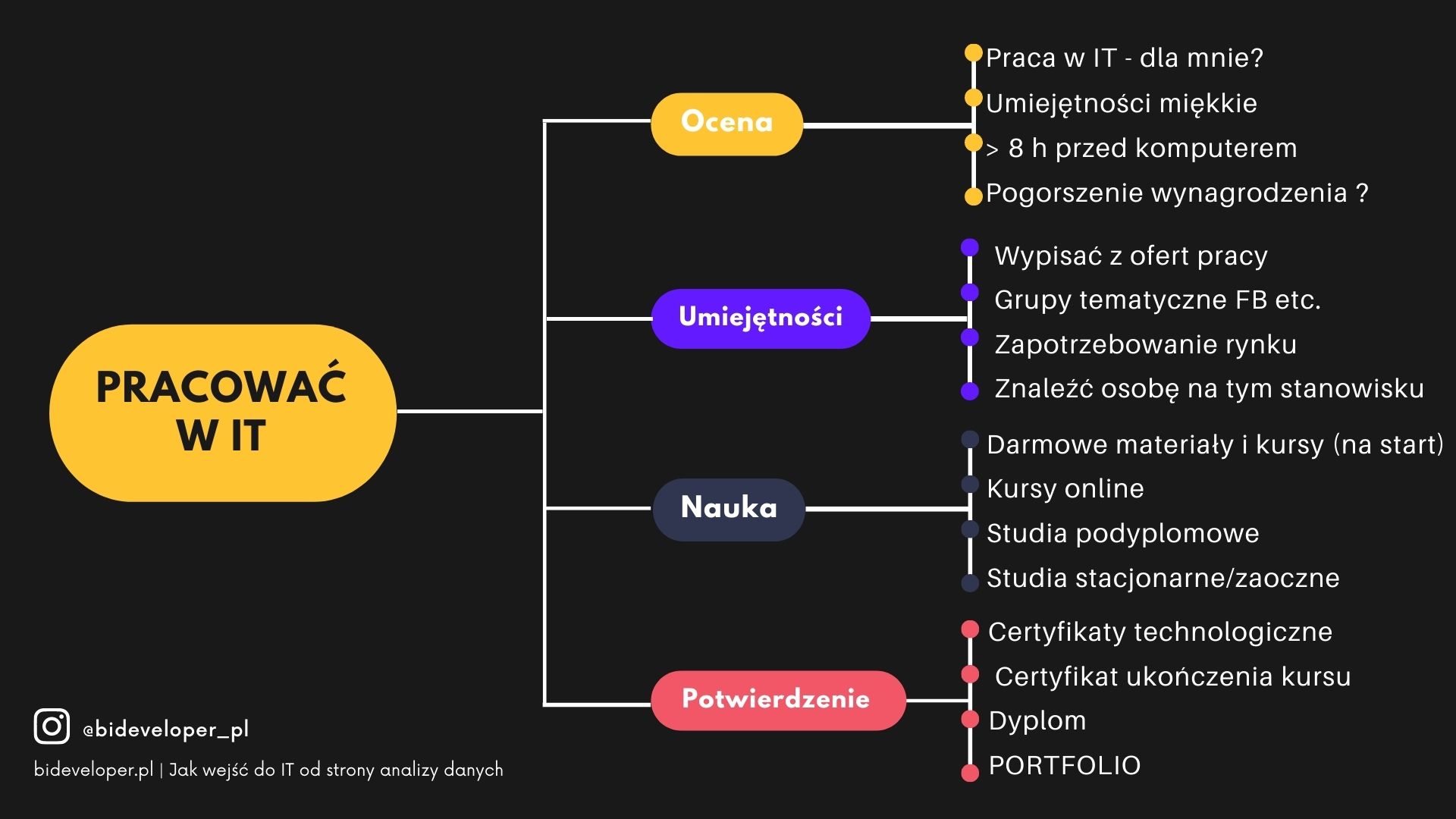 PRACOWAĆ W IT

Ocena

Praca w IT - dla mnie?
Umiejętności miękkie
> 8 h przed komputerem
Pogorszenie wynagrodzenia ?

Umiejętności

Wypisać z ofert pracy
Grupy tematyczne FB etc.
Zapotrzebowanie rynku
Znaleźć osobę na tym stanowisku

Nauka

Darmowe materiały i kursy (na start)
Kursy online
Studia podyplomowe
Studia stacjonarne/zaoczne

Potwierdzenie

Certyfikaty technologiczne
Certyfikat ukończenia kursu
Dyplom
PORTFOLIO

@bideveloper_pl

bideveloper.pl | Jak wejść do IT od strony analizy danych